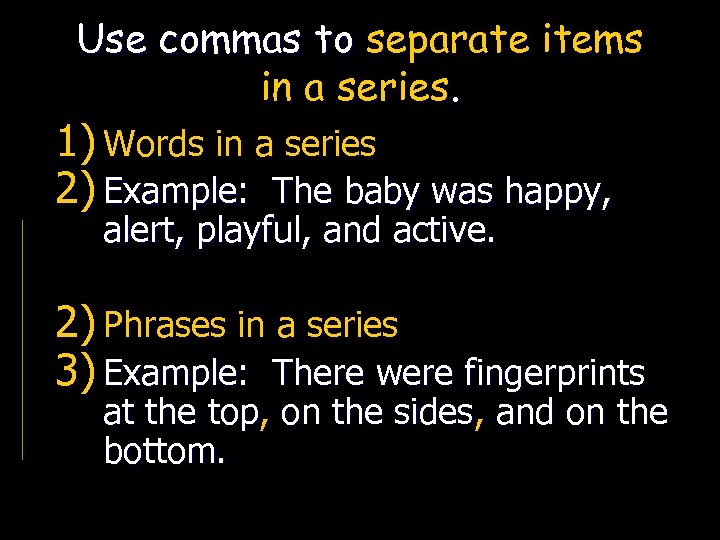 Use commas to separate items in a series.

1) Words in a series
2) Example: The baby was happy, alert, playful, and active.

2) Phrases in a series
3) Example: There were fingerprints at the top, on the sides, and on the bottom.